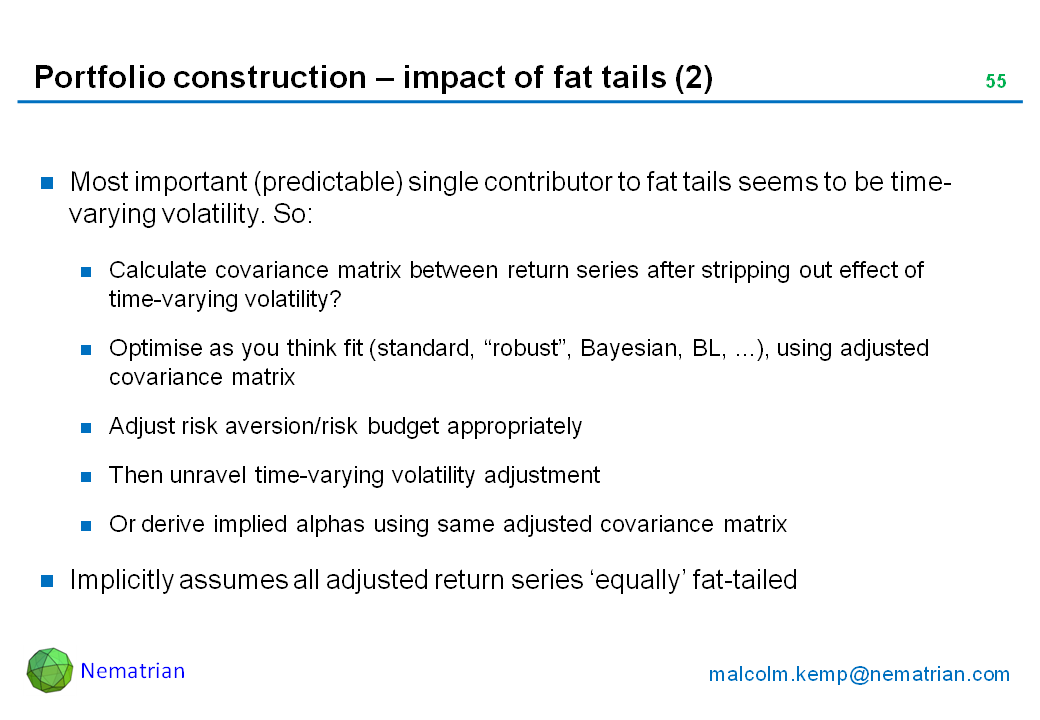 Portfolio construction – impact of fat tails (2)

55

Most important (predictable) single contributor to fat tails seems to be time-varying volatility. So:

Calculate covariance matrix between return series after stripping out effect of time-varying volatility?

Optimise as you think fit (standard, “robust”, Bayesian, BL, ...), using adjusted covariance matrix

Adjust risk aversion/risk budget appropriately

Then unravel time-varying volatility adjustment

Or derive implied alphas using same adjusted covariance matrix

Implicitly assumes all adjusted return series ‘equally’ fat-tailed

Nematrian

malcolm.kemp@nematrian.com